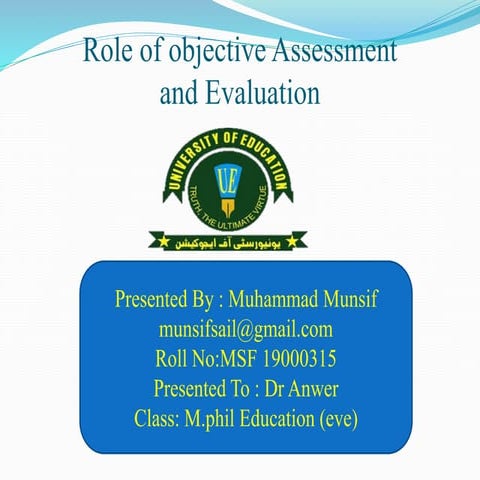 Role of objective Assessment and Evaluation

UNIVERSITY OF EDUCATION
UE
TRUTH, THE ULTIMATE VIRTUE
یونیورسٹی آف ایجوکیشن

Presented By : Muhammad Munsif
munsifsail@gmail.com
Roll No:MSF 19000315
Presented To : Dr Anwer
Class: M.phil Education (eve)